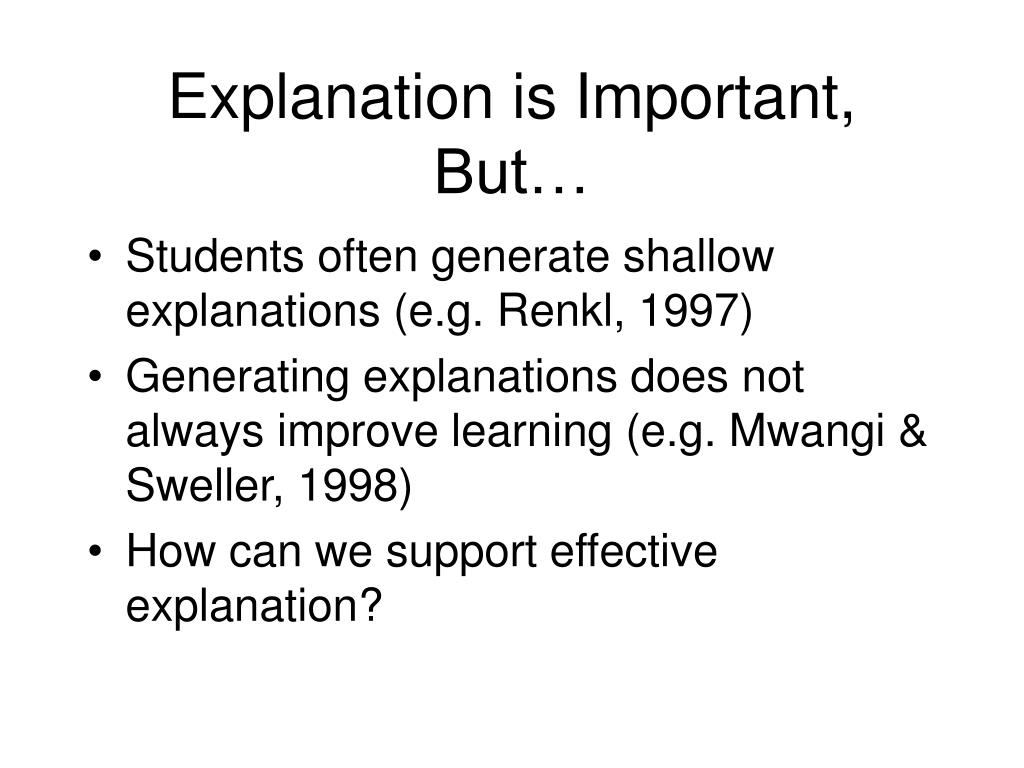 Explanation is Important, But…

• Students often generate shallow explanations (e.g. Renkl, 1997)
• Generating explanations does not always improve learning (e.g. Mwangi & Sweller, 1998)
• How can we support effective explanation?